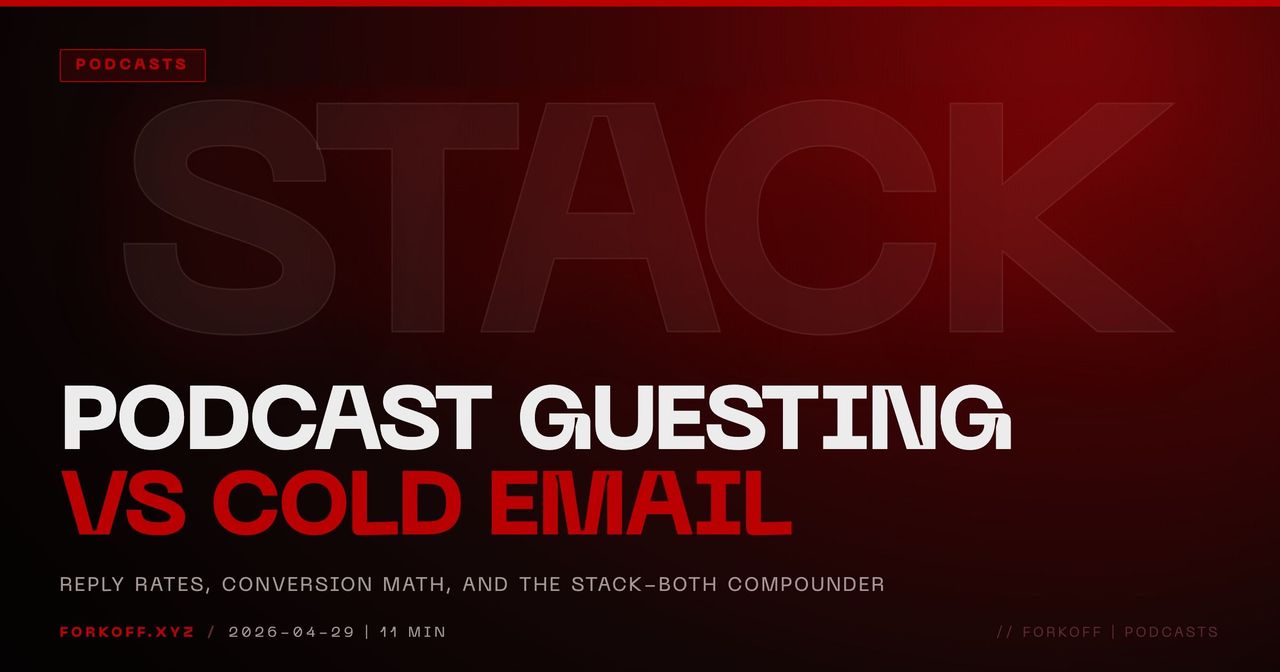 PODCASTS

STACK

PODCAST GUESTING
VS COLD EMAIL

REPLY RATES, CONVERSION MATH, AND THE STACK-BOTH COMPOUNDER

FORKOFF.XYZ / 2026-04-29 | 11 MIN

// FORKOFF | PODCASTS